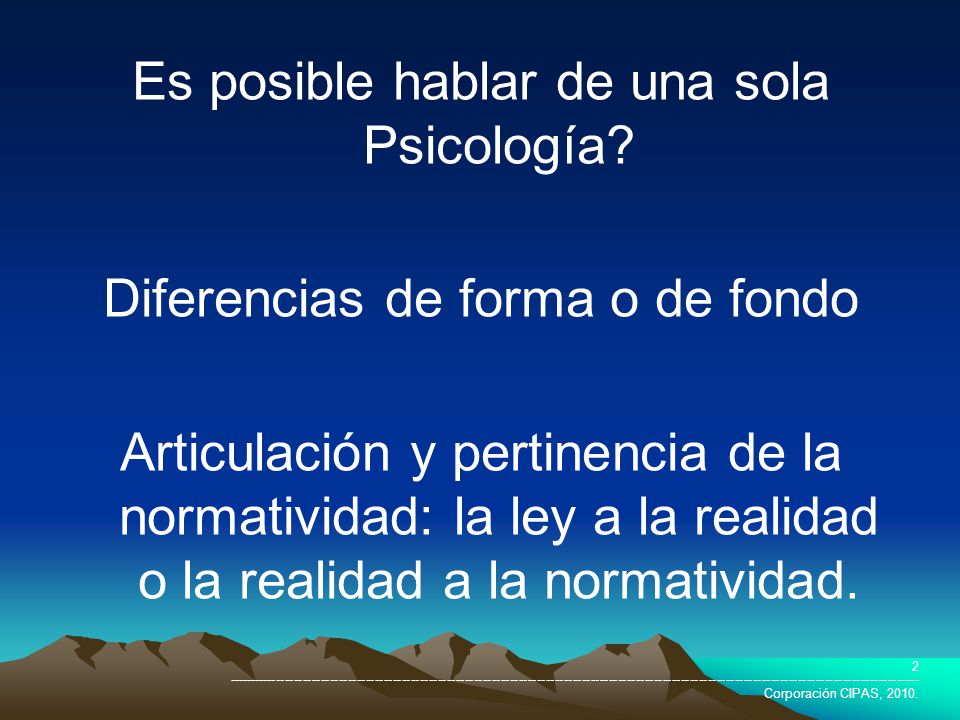 Es posible hablar de una sola Psicología?

Diferencias de forma o de fondo

Articulación y pertinencia de la normatividad: la ley a la realidad o la realidad a la normatividad.

2

Corporación CIPAS, 2010.